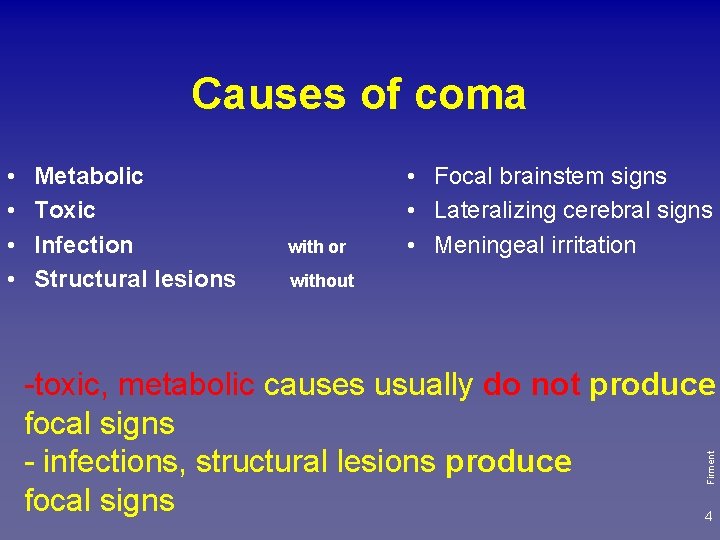 Causes of coma

• Metabolic
• Toxic
• Infection
• Structural lesions

with or
without

• Focal brainstem signs
• Lateralizing cerebral signs
• Meningeal irritation

-toxic, metabolic causes usually do not produce focal signs
- infections, structural lesions produce focal signs

Firment

4